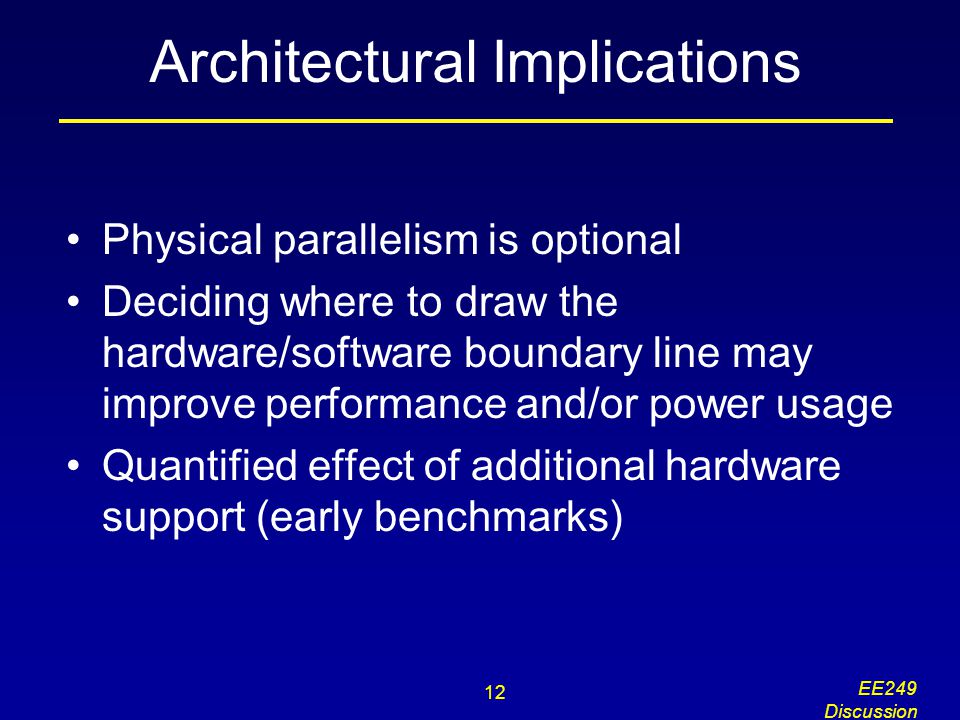 Architectural Implications

• Physical parallelism is optional
• Deciding where to draw the hardware/software boundary line may improve performance and/or power usage
• Quantified effect of additional hardware support (early benchmarks)

12

EE249 Discussion